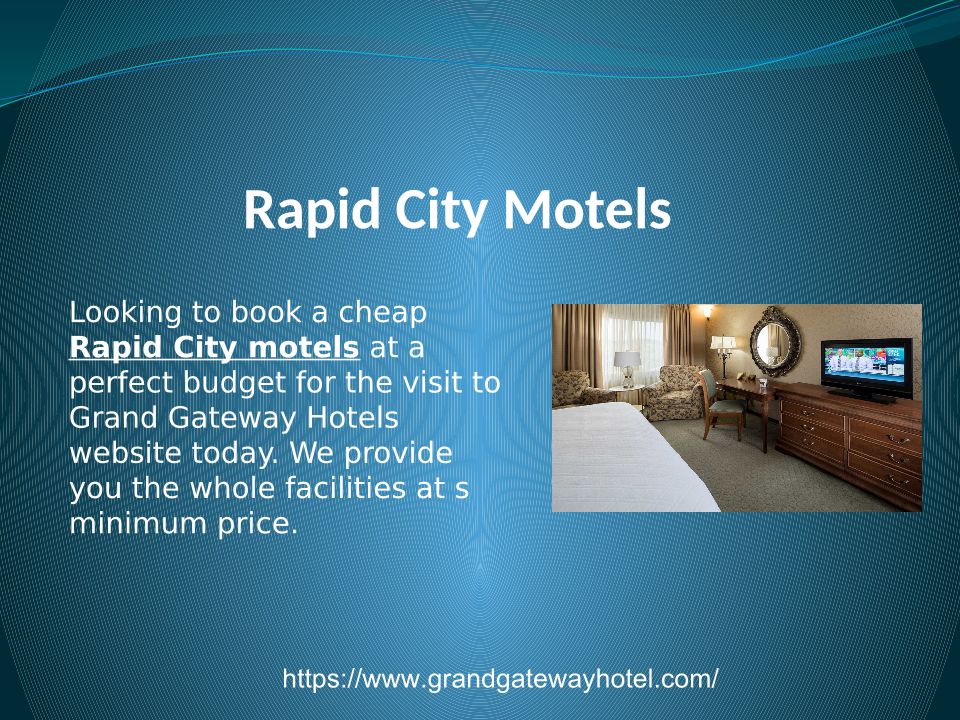 Rapid City Motels

Looking to book a cheap Rapid City motels at a perfect budget for the visit to Grand Gateway Hotels website today. We provide you the whole facilities at s minimum price.

https://www.grandgatewayhotel.com/